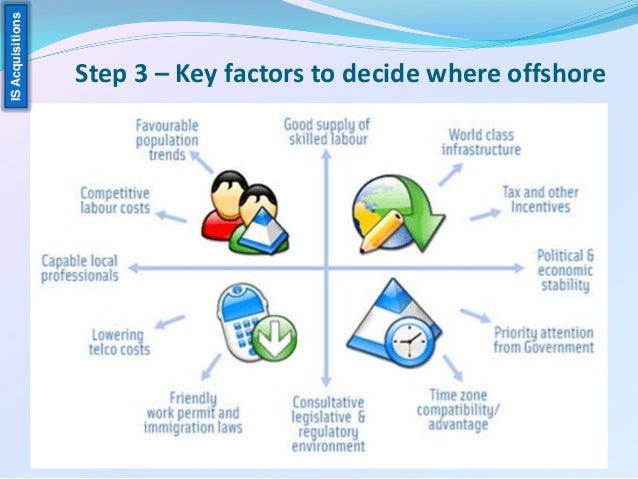 IS Acquisitions

Step 3 – Key factors to decide where offshore

Favourable population trends

Good supply of skilled labour

World class infrastructure

Competitive labour costs

Tax and other Incentives

Capable local professionals

Political & economic stability

Lowering telco costs

Priority attention from Government

Friendly work permit and immigration laws

Consultative legislative & regulatory environment

Time zone compatibility/ advantage